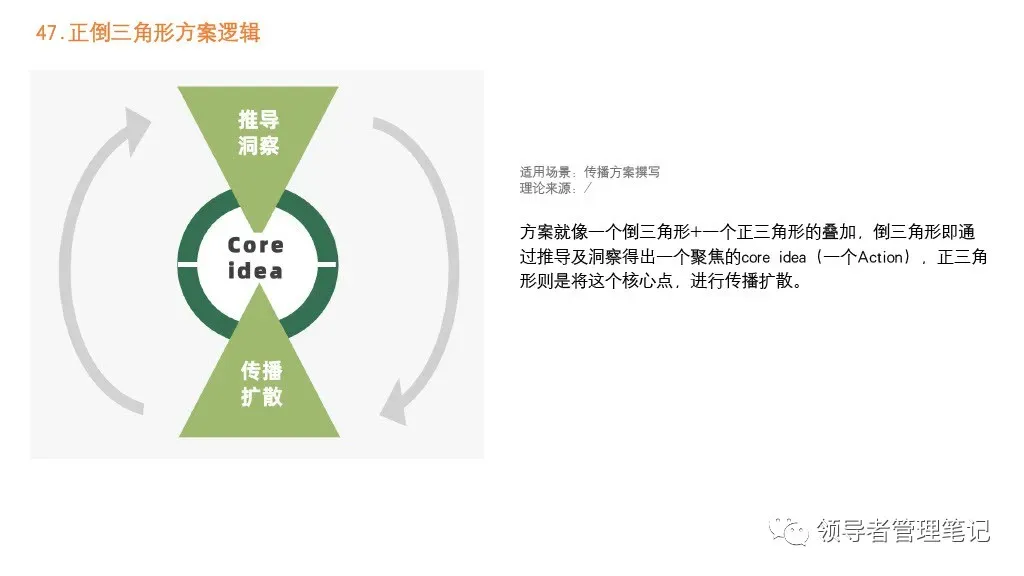 47.正倒三角形方案逻辑

推导
洞察

Core
idea

传播
扩散

适用场景：传播方案撰写
理论来源：/

方案就像一个倒三角形+一个正三角形的叠加，倒三角形即通过推导及洞察得出一个聚焦的core idea（一个Action），正三角形则是将这个核心点，进行传播扩散。

领导者管理笔记